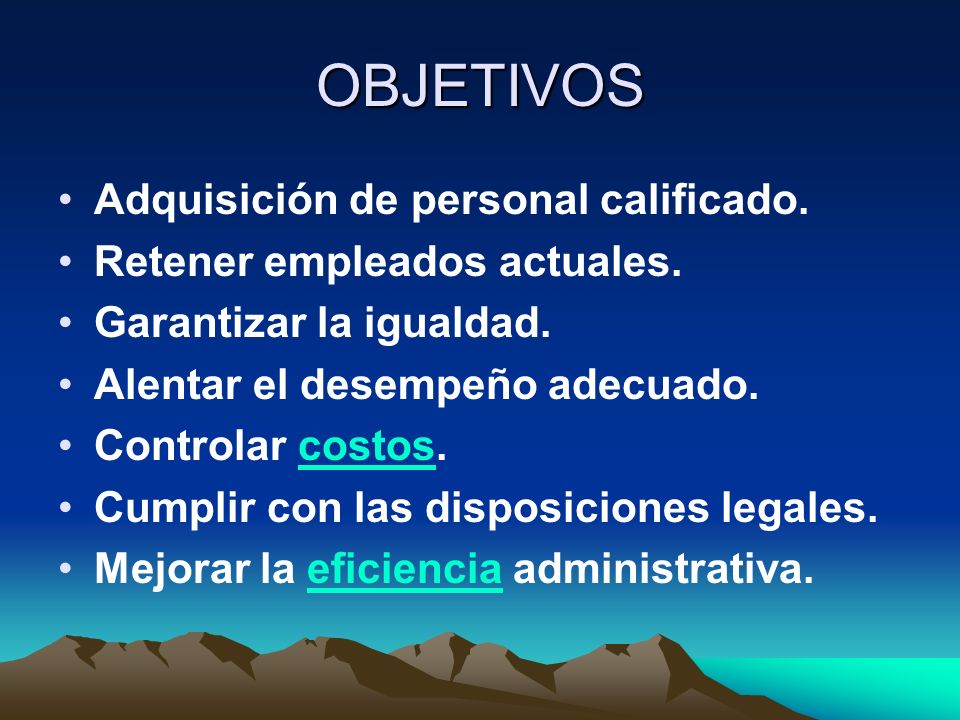 OBJETIVOS

• Adquisición de personal calificado.
• Retener empleados actuales.
• Garantizar la igualdad.
• Alentar el desempeño adecuado.
• Controlar costos.
• Cumplir con las disposiciones legales.
• Mejorar la eficiencia administrativa.